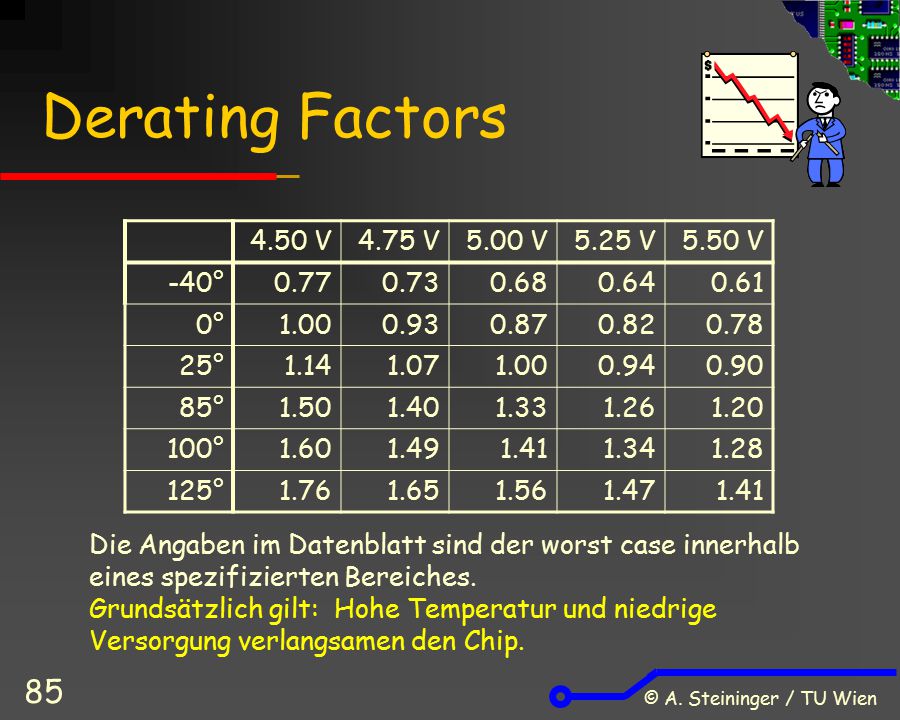 Derating Factors

$

| | 4.50 V | 4.75 V | 5.00 V | 5.25 V | 5.50 V |
|---|---|---|---|---|---|
| -40° | 0.77 | 0.73 | 0.68 | 0.64 | 0.61 |
| 0° | 1.00 | 0.93 | 0.87 | 0.82 | 0.78 |
| 25° | 1.14 | 1.07 | 1.00 | 0.94 | 0.90 |
| 85° | 1.50 | 1.40 | 1.33 | 1.26 | 1.20 |
| 100° | 1.60 | 1.49 | 1.41 | 1.34 | 1.28 |
| 125° | 1.76 | 1.65 | 1.56 | 1.47 | 1.41 |

Die Angaben im Datenblatt sind der worst case innerhalb eines spezifizierten Bereiches.
Grundsätzlich gilt: Hohe Temperatur und niedrige Versorgung verlangsamen den Chip.

85

© A. Steininger / TU Wien